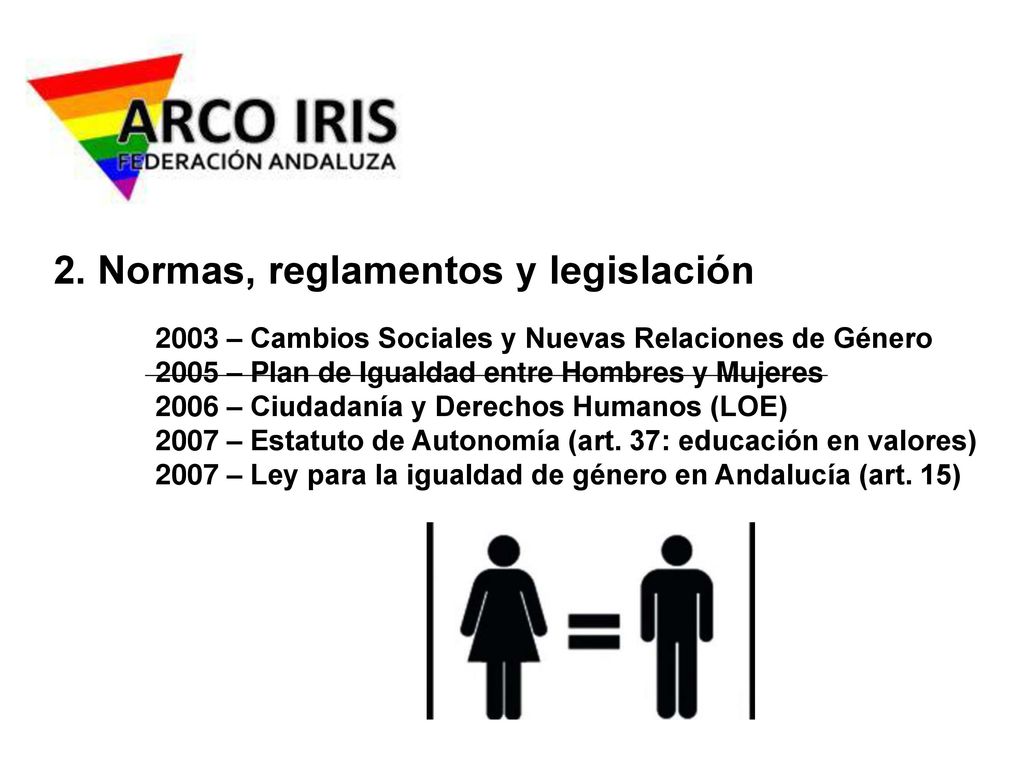 ARCO IRIS
FEDERACIÓN ANDALUZA

2. Normas, reglamentos y legislación

2003 – Cambios Sociales y Nuevas Relaciones de Género
2005 – Plan de Igualdad entre Hombres y Mujeres
2006 – Ciudadanía y Derechos Humanos (LOE)
2007 – Estatuto de Autonomía (art. 37: educación en valores)
2007 – Ley para la igualdad de género en Andalucía (art. 15)